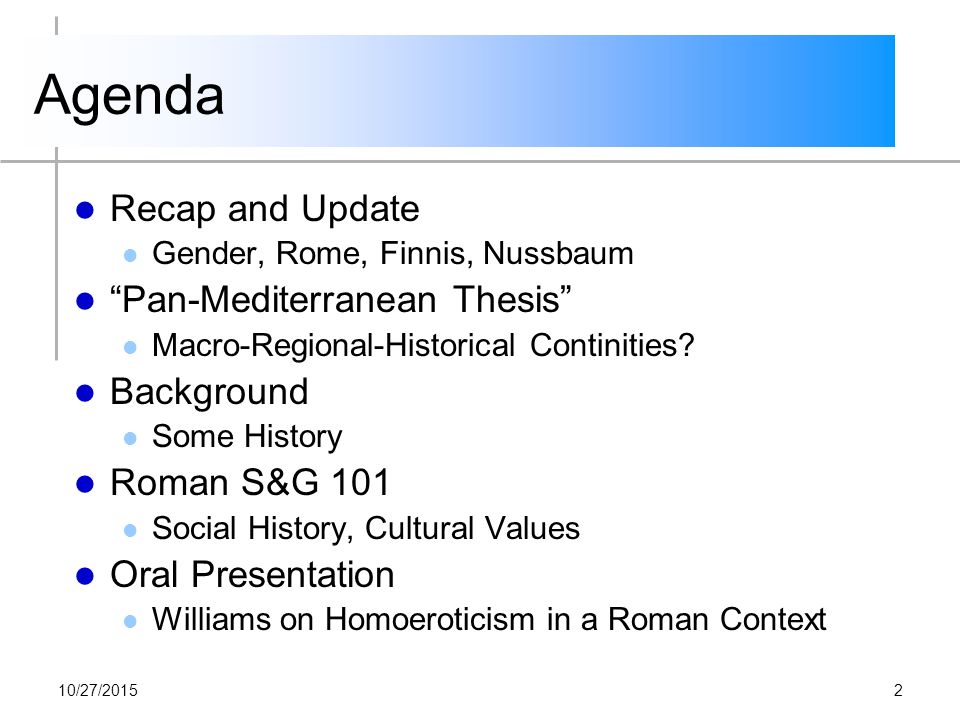 Agenda

- Recap and Update
  - Gender, Rome, Finnis, Nussbaum
- “Pan-Mediterranean Thesis”
  - Macro-Regional-Historical Continities?
- Background
  - Some History
- Roman S&G 101
  - Social History, Cultural Values
- Oral Presentation
  - Williams on Homoeroticism in a Roman Context

10/27/2015

2